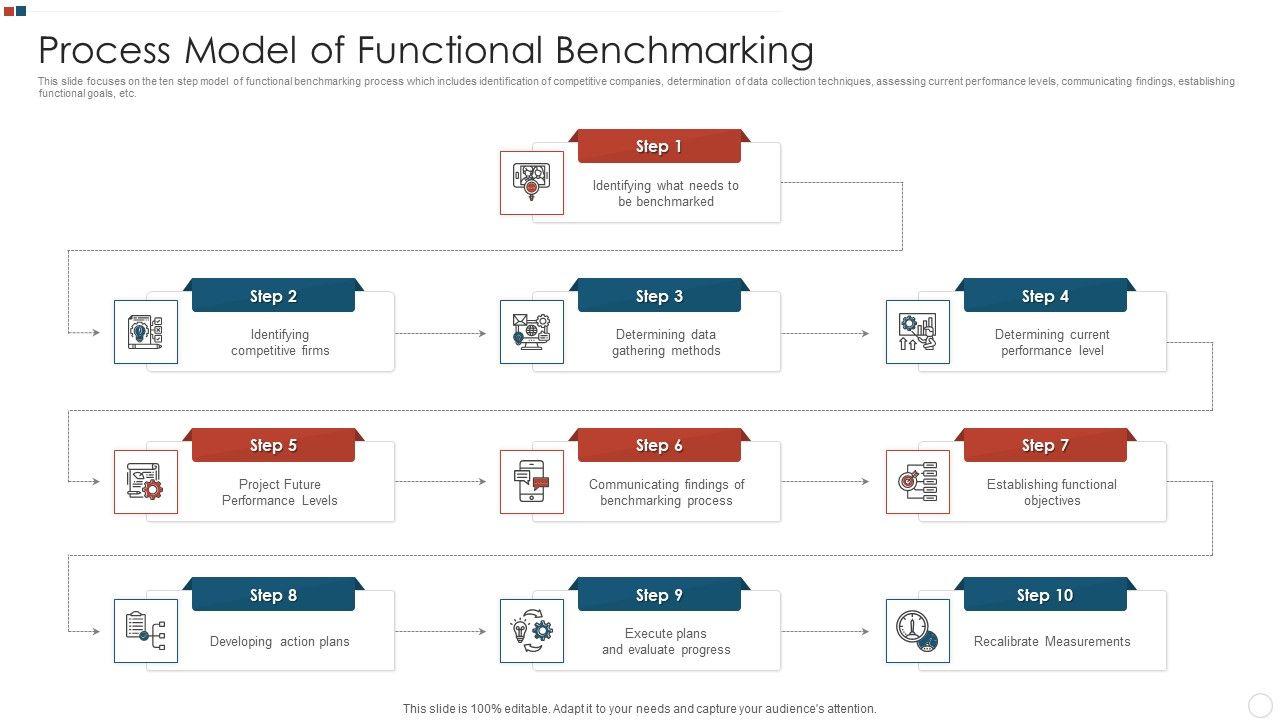 Process Model of Functional Benchmarking

This slide focuses on the ten step model of functional benchmarking process which includes identification of competitive companies, determination of data collection techniques, assessing current performance levels, communicating findings, establishing functional goals, etc.

Step 1
Identifying what needs to be benchmarked

Step 2
Identifying competitive firms

Step 3
Determining data gathering methods

Step 4
Determining current performance level

Step 5
Project Future Performance Levels

Step 6
Communicating findings of benchmarking process

Step 7
Establishing functional objectives

Step 8
Developing action plans

Step 9
Execute plans and evaluate progress

Step 10
Recalibrate Measurements

This slide is 100% editable. Adapt it to your needs and capture your audience's attention.